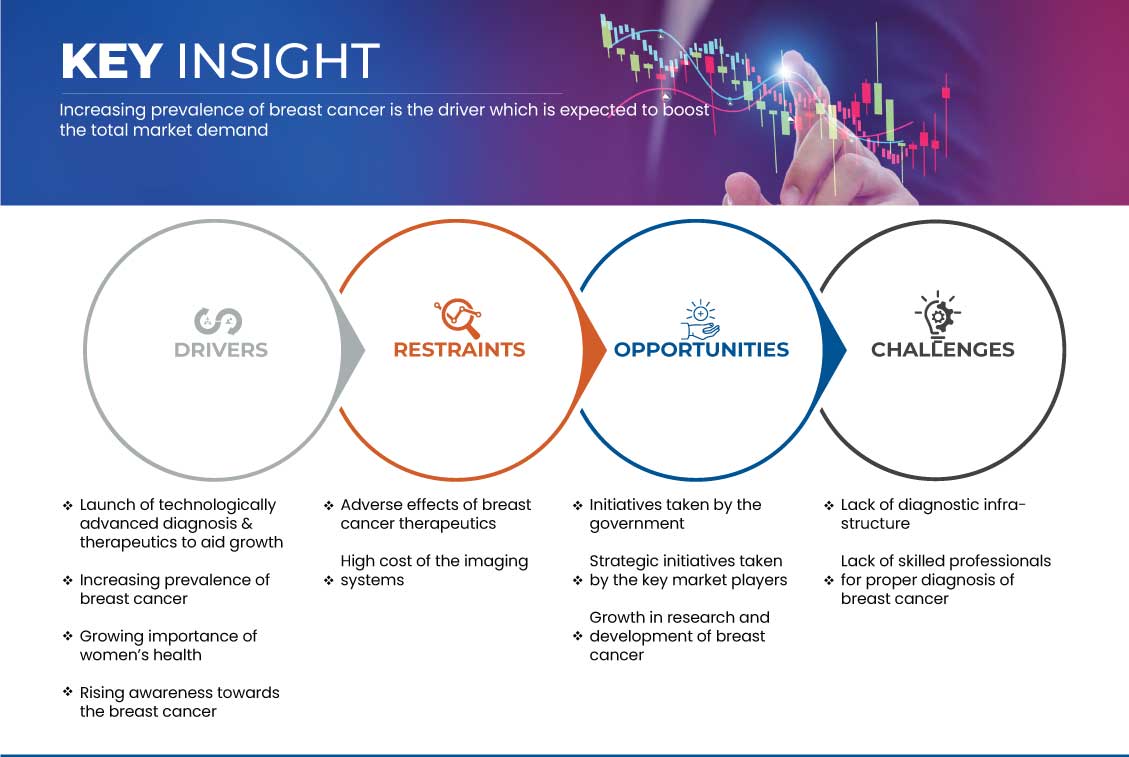 KEY INSIGHT

Increasing prevalence of breast cancer is the driver which is expected to boost the total market demand

DRIVERS

RESTRAINTS

OPPORTUNITIES

CHALLENGES

❖ Launch of technologically advanced diagnosis & therapeutics to aid growth

❖ Increasing prevalence of breast cancer

❖ Growing importance of women's health

❖ Rising awareness towards the breast cancer

❖ Adverse effects of breast cancer therapeutics

❖ High cost of the imaging systems

❖ Initiatives taken by the government

❖ Strategic initiatives taken by the key market players

❖ Growth in research and development of breast cancer

❖ Lack of diagnostic infrastructure

❖ Lack of skilled professionals for proper diagnosis of breast cancer